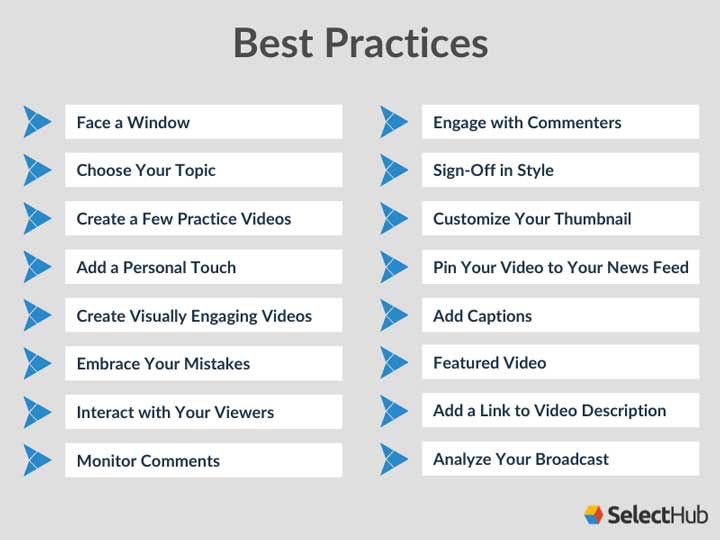 Best Practices

Face a Window

Choose Your Topic

Create a Few Practice Videos

Add a Personal Touch

Create Visually Engaging Videos

Embrace Your Mistakes

Interact with Your Viewers

Monitor Comments

Engage with Commenters

Sign-Off in Style

Customize Your Thumbnail

Pin Your Video to Your News Feed

Add Captions

Featured Video

Add a Link to Video Description

Analyze Your Broadcast

SelectHub